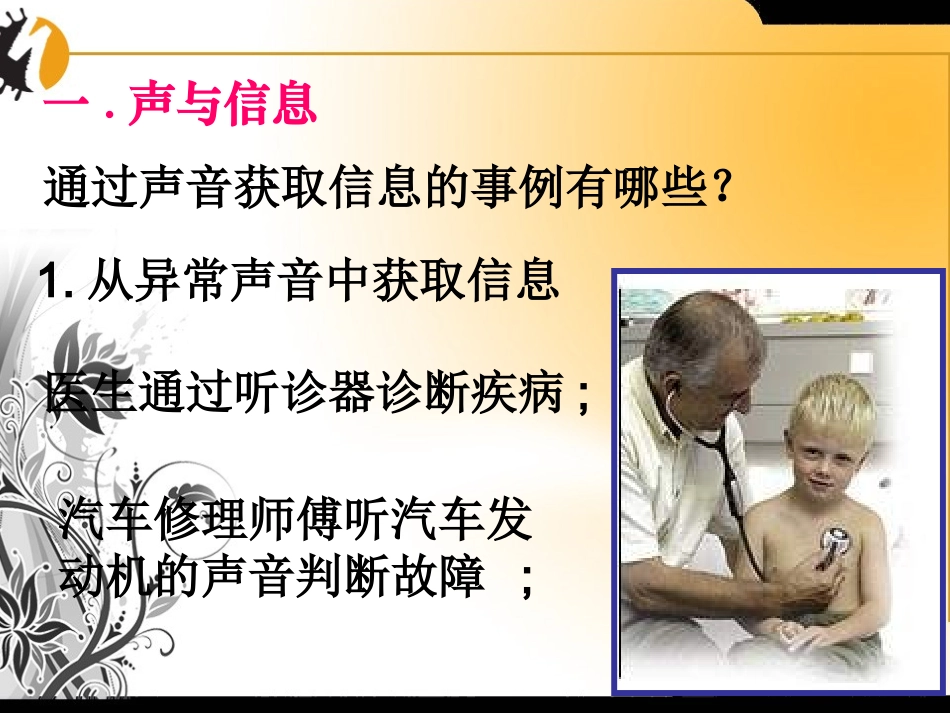 一 . 声与信息

通过声音获取信息的事例有哪些？

1. 从异常声音中获取信息

医生通过听诊器诊断疾病；

汽车修理师傅听汽车发动机的声音判断故障 ；